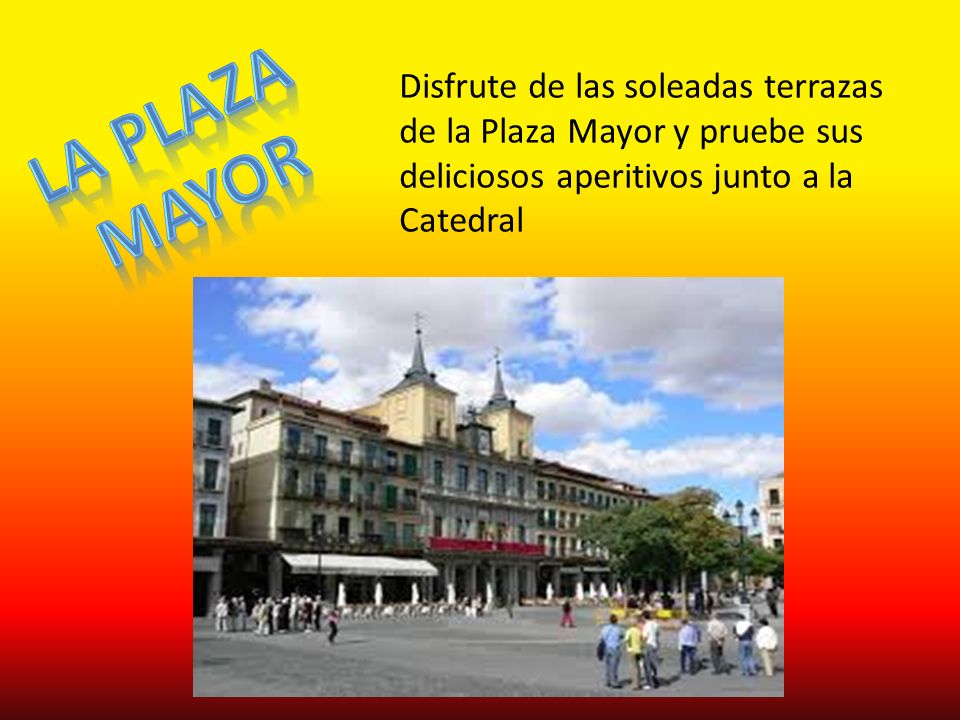 LA PLAZA MAYOR

Disfrute de las soleadas terrazas de la Plaza Mayor y pruebe sus deliciosos aperitivos junto a la Catedral